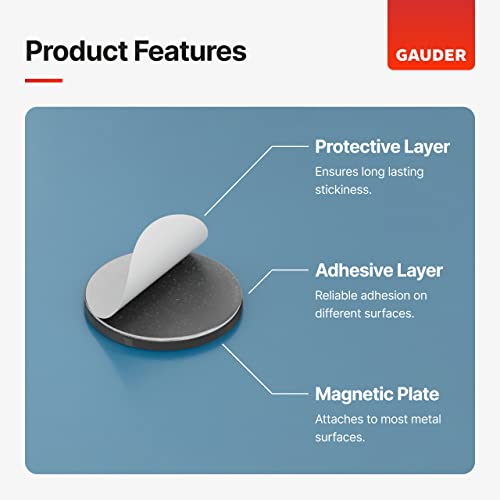 Product Features

GAUDER

Protective Layer
Ensures long lasting stickiness.

Adhesive Layer
Reliable adhesion on different surfaces.

Magnetic Plate
Attaches to most metal surfaces.